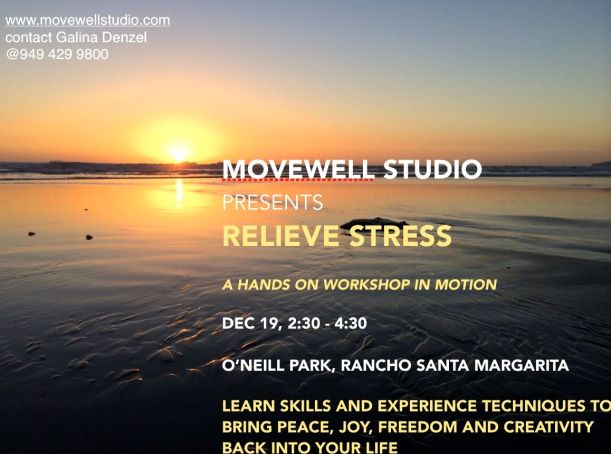 www.movewellstudio.com
contact Galina Denzel
@949 429 9800

MOVEWELL STUDIO
PRESENTS
RELIEVE STRESS

A HANDS ON WORKSHOP IN MOTION

DEC 19, 2:30 - 4:30

O'NEILL PARK, RANCHO SANTA MARGARITA

LEARN SKILLS AND EXPERIENCE TECHNIQUES TO BRING PEACE, JOY, FREEDOM AND CREATIVITY BACK INTO YOUR LIFE